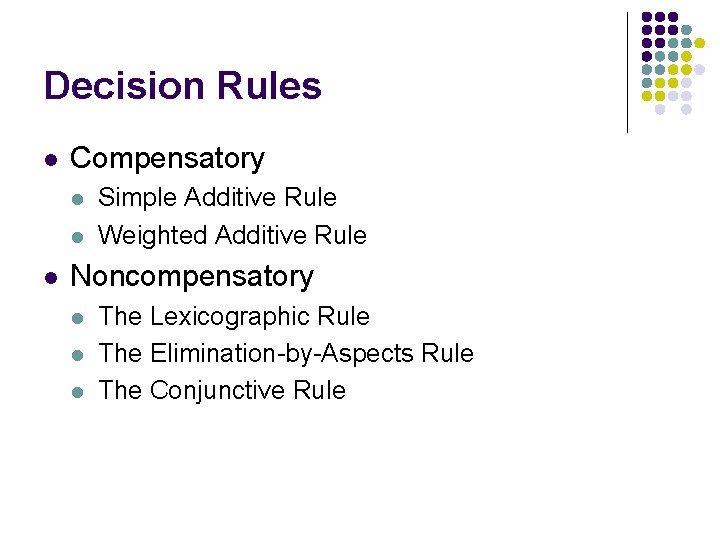 Decision Rules

- Compensatory
  - Simple Additive Rule
  - Weighted Additive Rule
- Noncompensatory
  - The Lexicographic Rule
  - The Elimination-by-Aspects Rule
  - The Conjunctive Rule